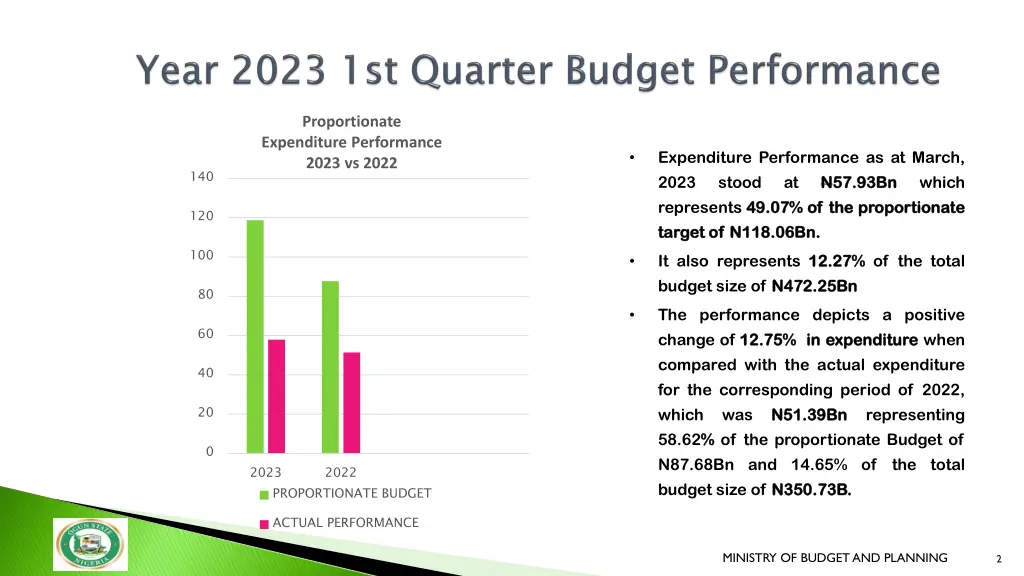 Year 2023 1st Quarter Budget Performance

Proportionate Expenditure Performance 2023 vs 2022

140
120
100
80
60
40
20
0

2023 2022

PROPORTIONATE BUDGET
ACTUAL PERFORMANCE

• Expenditure Performance as at March, 2023 stood at N57.93Bn which represents 49.07% of the proportionate target of N118.06Bn.

• It also represents 12.27% of the total budget size of N472.25Bn

• The performance depicts a positive change of 12.75% in expenditure when compared with the actual expenditure for the corresponding period of 2022, which was N51.39Bn representing 58.62% of the proportionate Budget of N87.68Bn and 14.65% of the total budget size of N350.73B.

OGUN STATE NIGERIA

MINISTRY OF BUDGET AND PLANNING

2